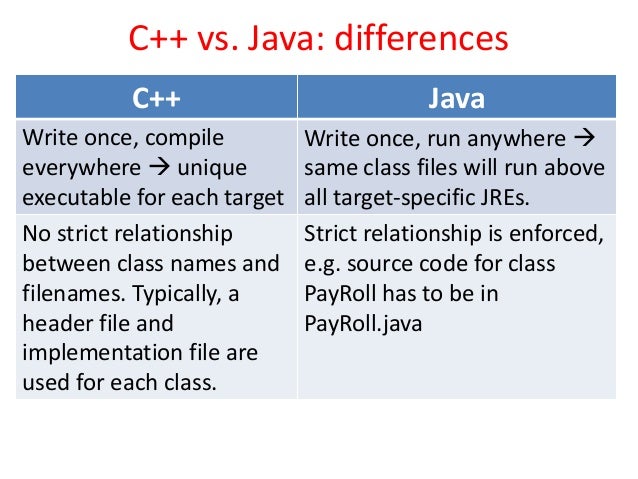 C++ vs. Java: differences

| C++ | Java |
|---|---|
| Write once, compile everywhere → unique executable for each target | Write once, run anywhere → same class files will run above all target-specific JREs. |
| No strict relationship between class names and filenames. Typically, a header file and implementation file are used for each class. | Strict relationship is enforced, e.g. source code for class PayRoll has to be in PayRoll.java |